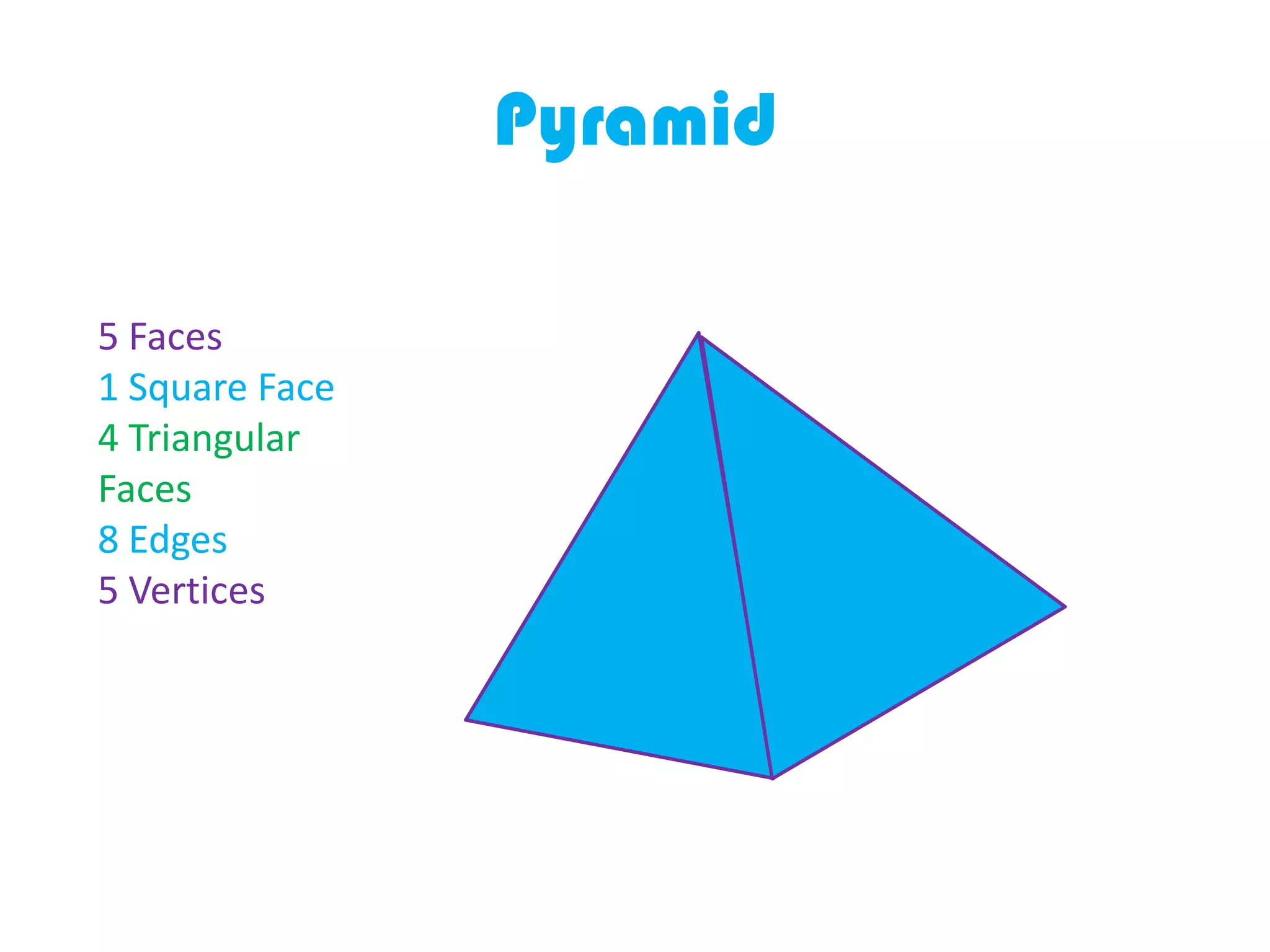 Pyramid

5 Faces
1 Square Face
4 Triangular Faces
8 Edges
5 Vertices